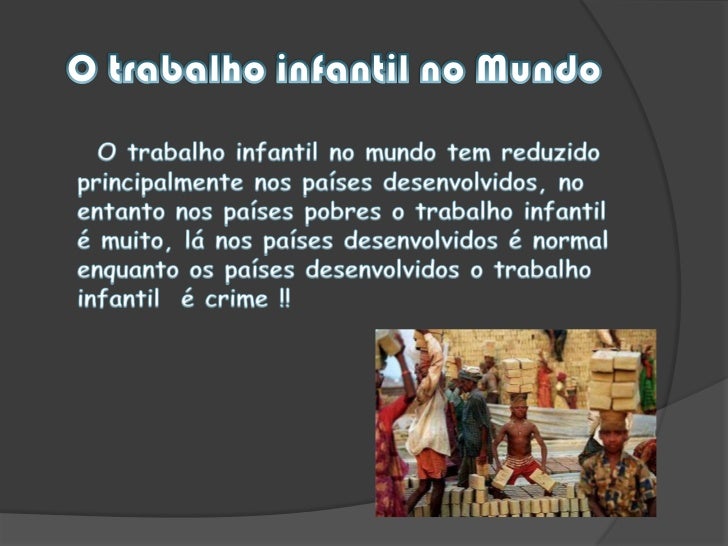 O trabalho infantil no Mundo

O trabalho infantil no mundo tem reduzido principalmente nos países desenvolvidos, no entanto nos países pobres o trabalho infantil é muito, lá nos países desenvolvidos é normal enquanto os países desenvolvidos o trabalho infantil é crime !!